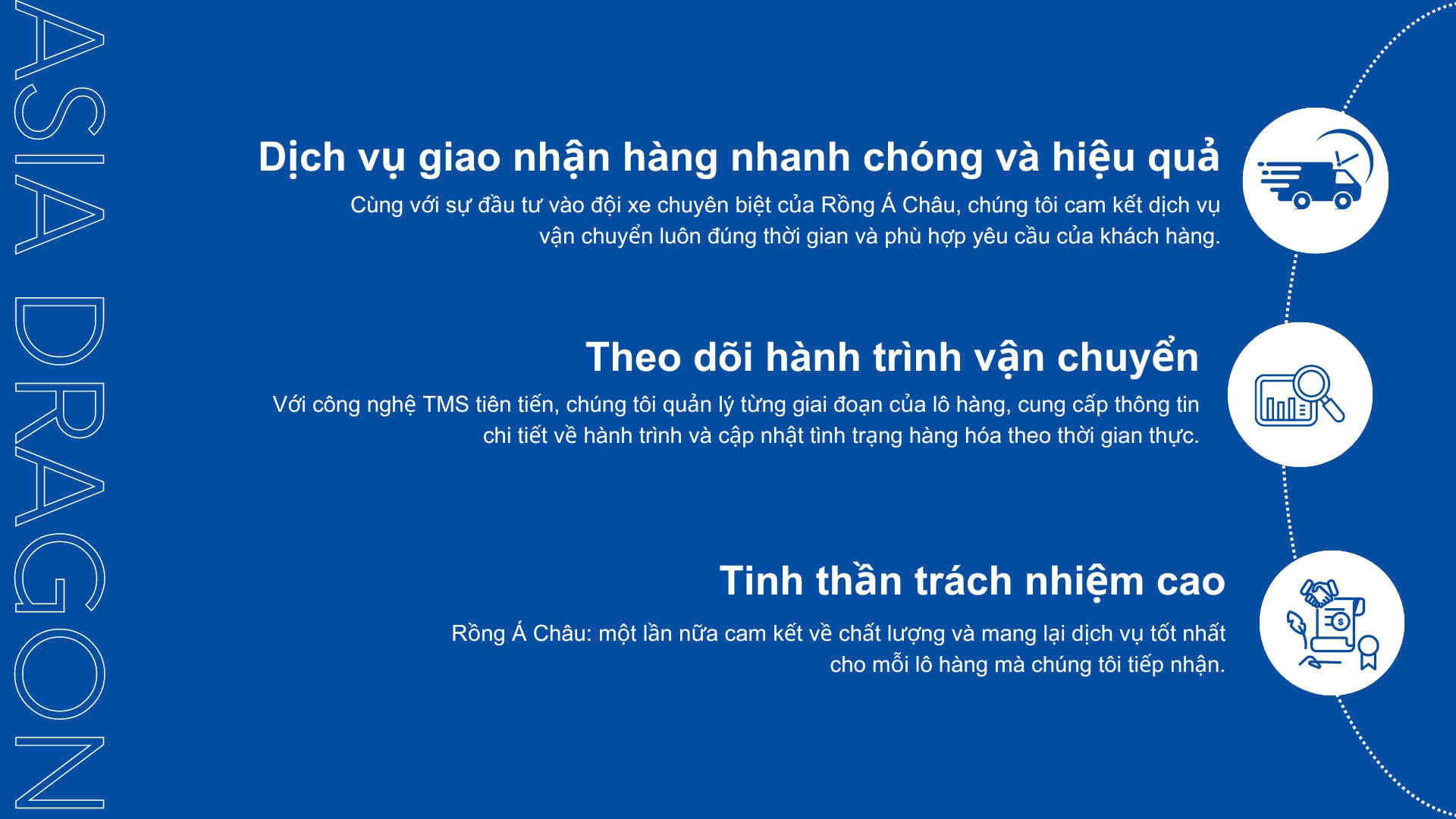 ASIA DRAGON

Dịch vụ giao nhận hàng nhanh chóng và hiệu quả

Cùng với sự đầu tư vào đội xe chuyên biệt của Rồng Á Châu, chúng tôi cam kết dịch vụ vận chuyển luôn đúng thời gian và phù hợp yêu cầu của khách hàng.

Theo dõi hành trình vận chuyển

Với công nghệ TMS tiên tiến, chúng tôi quản lý từng giai đoạn của lô hàng, cung cấp thông tin chi tiết về hành trình và cập nhật tình trạng hàng hóa theo thời gian thực.

Tinh thần trách nhiệm cao

Rồng Á Châu: một lần nữa cam kết về chất lượng và mang lại dịch vụ tốt nhất cho mỗi lô hàng mà chúng tôi tiếp nhận.